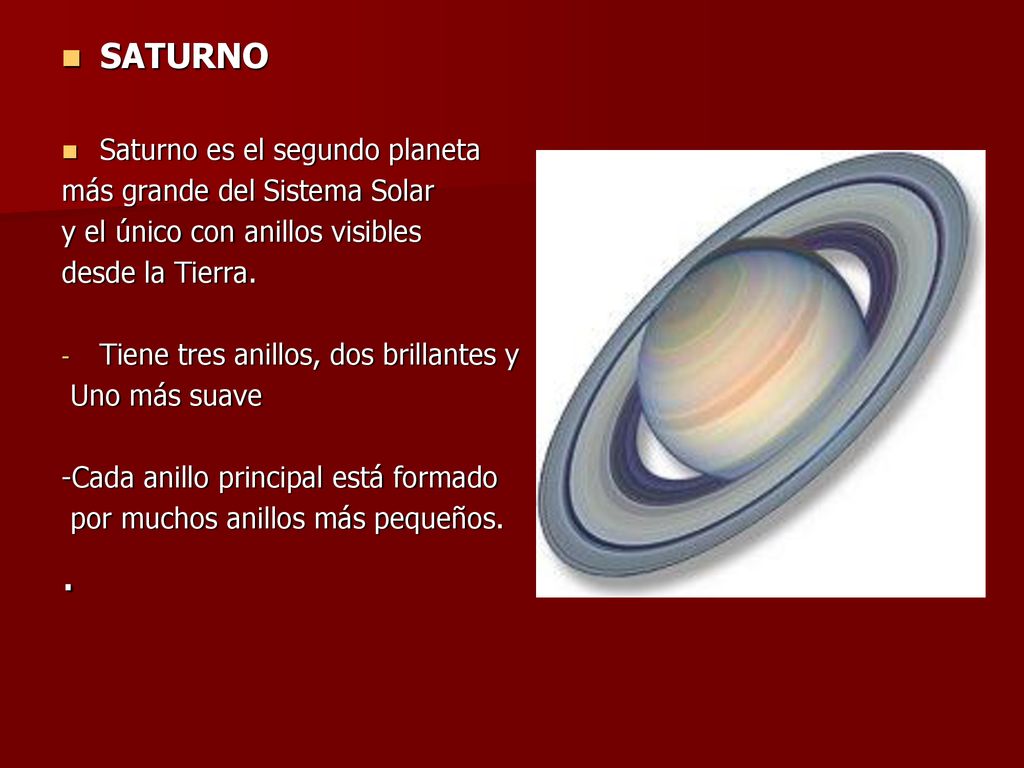 SATURNO

Saturno es el segundo planeta más grande del Sistema Solar y el único con anillos visibles desde la Tierra.

- Tiene tres anillos, dos brillantes y Uno más suave

-Cada anillo principal está formado por muchos anillos más pequeños.

.